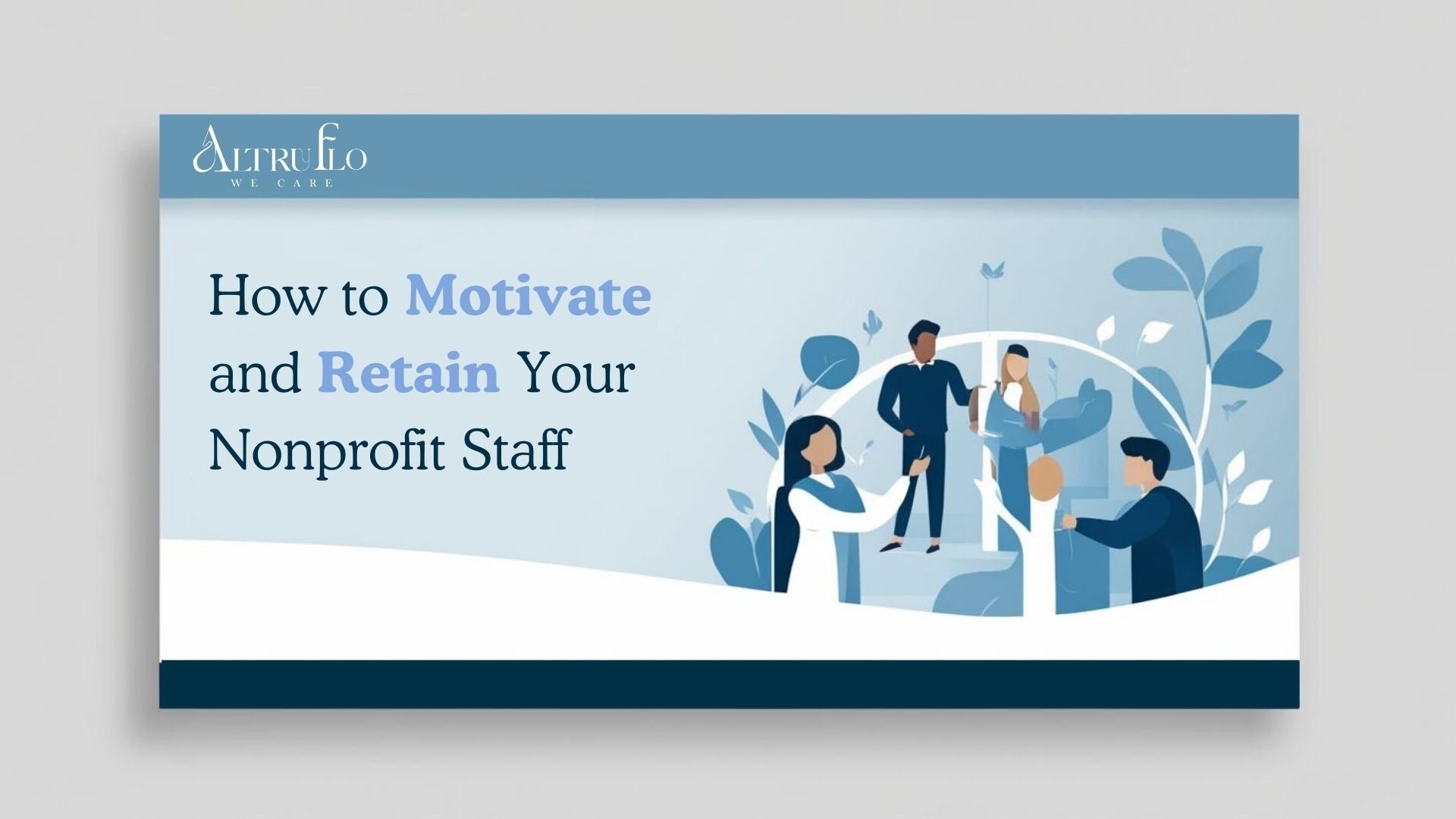 ALTRUFLO
WE CARE

How to Motivate and Retain Your Nonprofit Staff